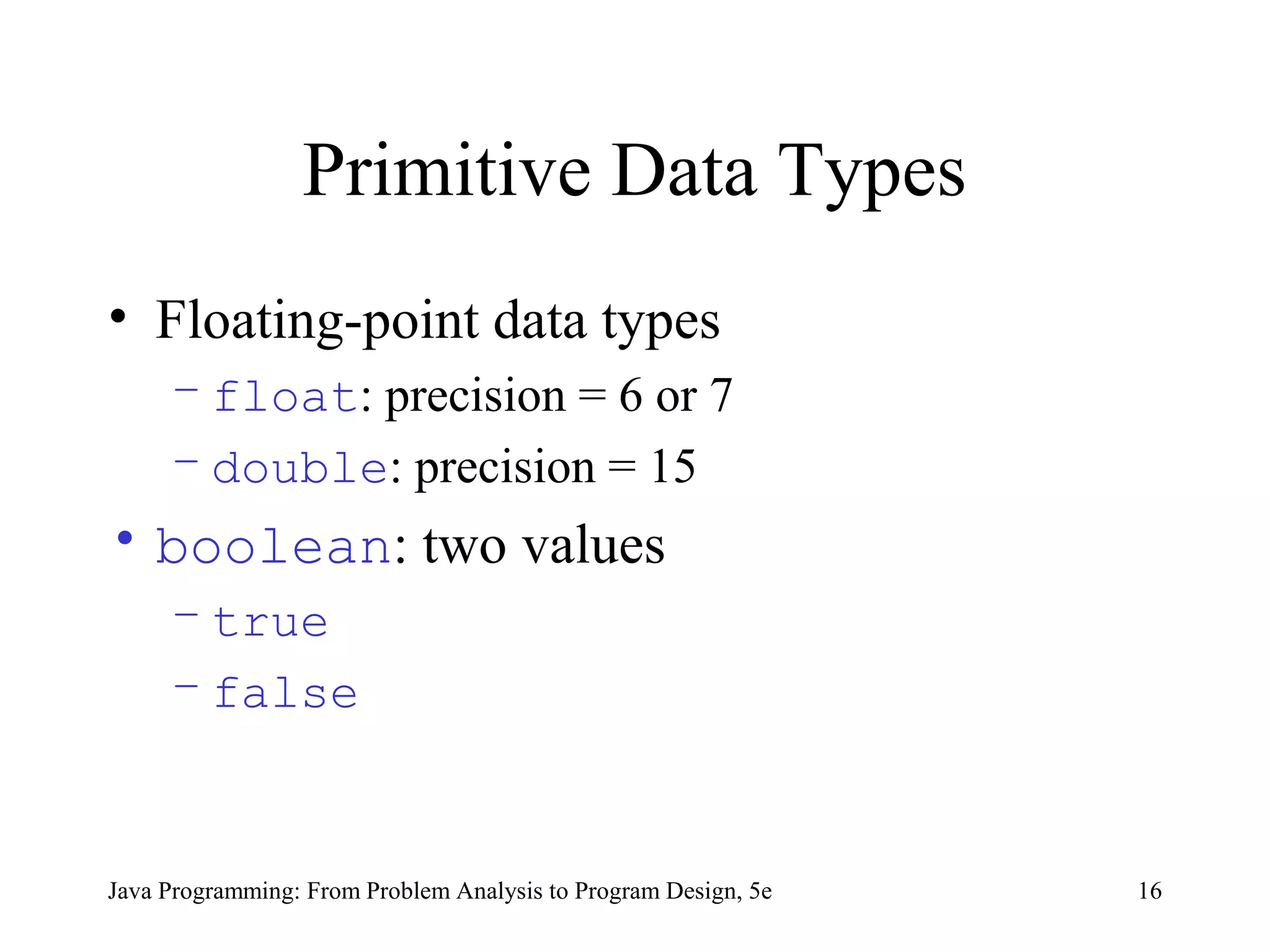 Primitive Data Types

• Floating-point data types
  – float: precision = 6 or 7
  – double: precision = 15
• boolean: two values
  – true
  – false

Java Programming: From Problem Analysis to Program Design, 5e

16